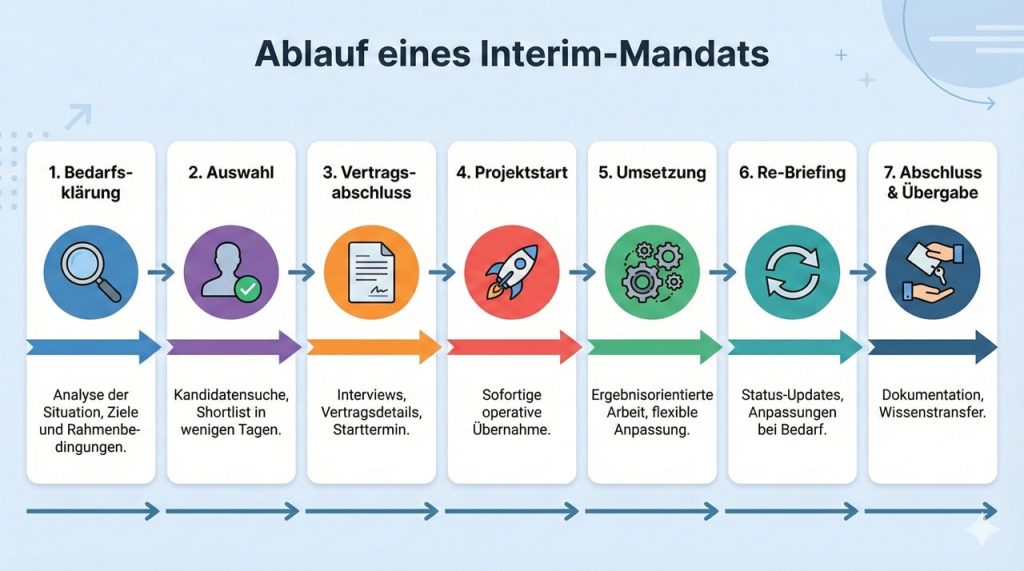 Ablauf eines Interim-Mandats

1. Bedarfsklärung

Analyse der Situation, Ziele und Rahmenbedingungen.

2. Auswahl

Kandidatensuche, Shortlist in wenigen Tagen.

3. Vertragsabschluss

Interviews, Vertragsdetails, Starttermin.

4. Projektstart

Sofortige operative Übernahme.

5. Umsetzung

Ergebnisorientierte Arbeit, flexible Anpassung.

6. Re-Briefing

Status-Updates, Anpassungen bei Bedarf.

7. Abschluss & Übergabe

Dokumentation, Wissenstransfer.